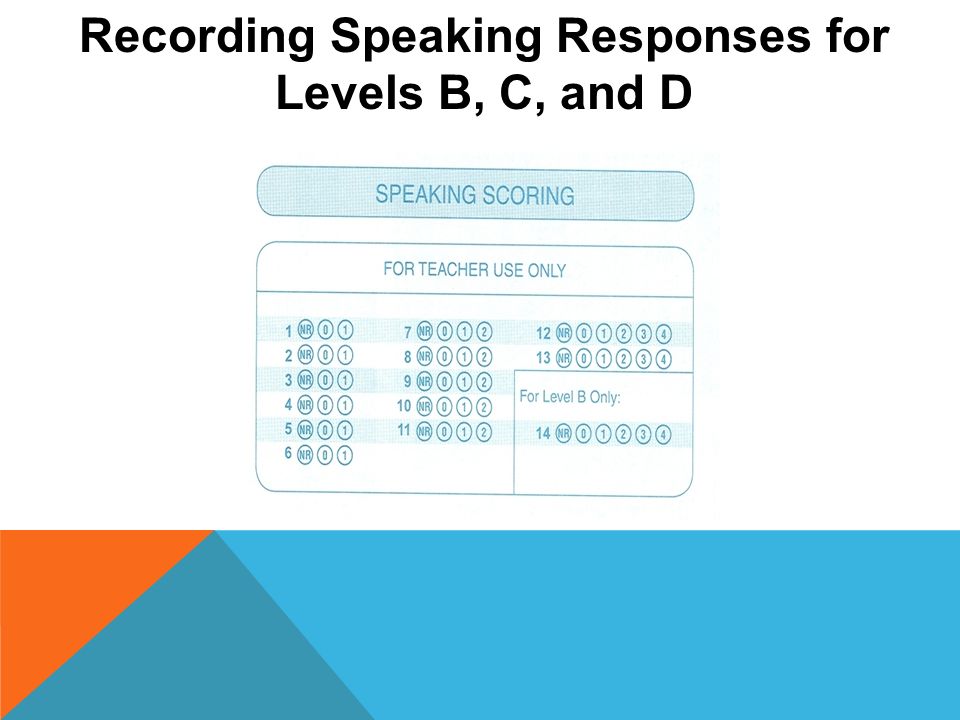 Recording Speaking Responses for Levels B, C, and D

SPEAKING SCORING

FOR TEACHER USE ONLY

1 NR 0 1
2 NR 0 1
3 NR 0 1
4 NR 0 1
5 NR 0 1
6 NR 0 1

7 NR 0 1 2
8 NR 0 1 2
9 NR 0 1 2
10 NR 0 1 2
11 NR 0 1 2

12 NR 0 1 2 3 4
13 NR 0 1 2 3 4

For Level B Only:

14 NR 0 1 2 3 4